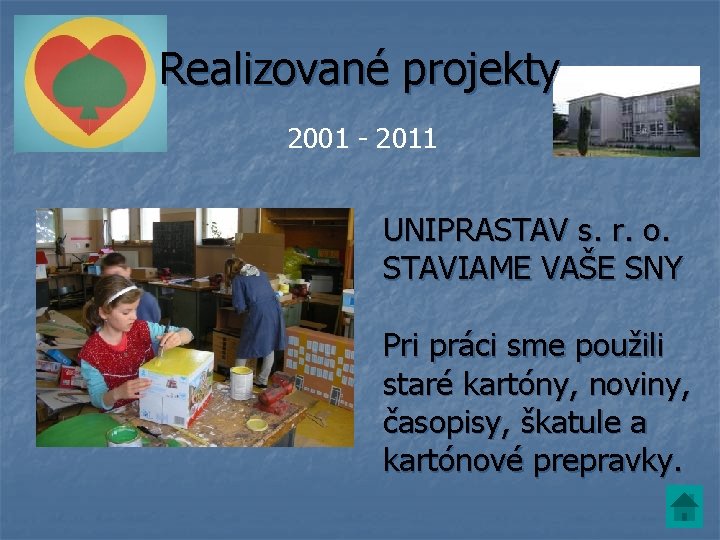 Realizované projekty

2001 - 2011

UNIPRASTAV s. r. o.
STAVIAME VAŠE SNY

Pri práci sme použili staré kartóny, noviny, časopisy, škatule a kartónové prepravky.